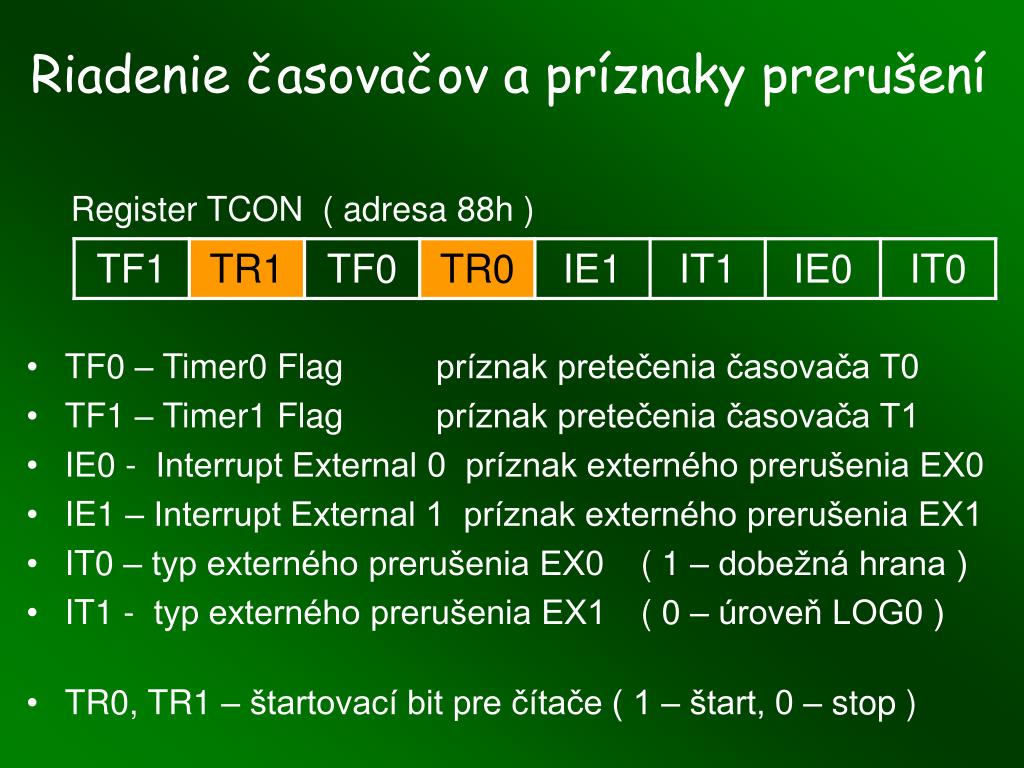 Riadenie časovačov a príznaky prerušení

Register TCON ( adresa 88h )

| TF1 | TR1 | TF0 | TR0 | IE1 | IT1 | IE0 | IT0 |
|---|---|---|---|---|---|---|---|

• TF0 – Timer0 Flag príznak pretečenia časovača T0
• TF1 – Timer1 Flag príznak pretečenia časovača T1
• IE0 - Interrupt External 0 príznak externého prerušenia EX0
• IE1 – Interrupt External 1 príznak externého prerušenia EX1
• IT0 – typ externého prerušenia EX0 ( 1 – dobežná hrana )
• IT1 - typ externého prerušenia EX1 ( 0 – úroveň LOG0 )

• TR0, TR1 – štartovací bit pre čítače ( 1 – štart, 0 – stop )